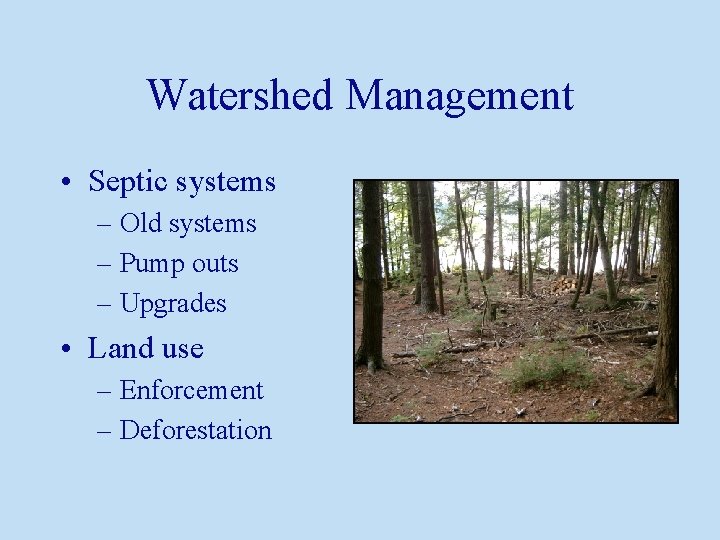 Watershed Management

• Septic systems
– Old systems
– Pump outs
– Upgrades

• Land use
– Enforcement
– Deforestation